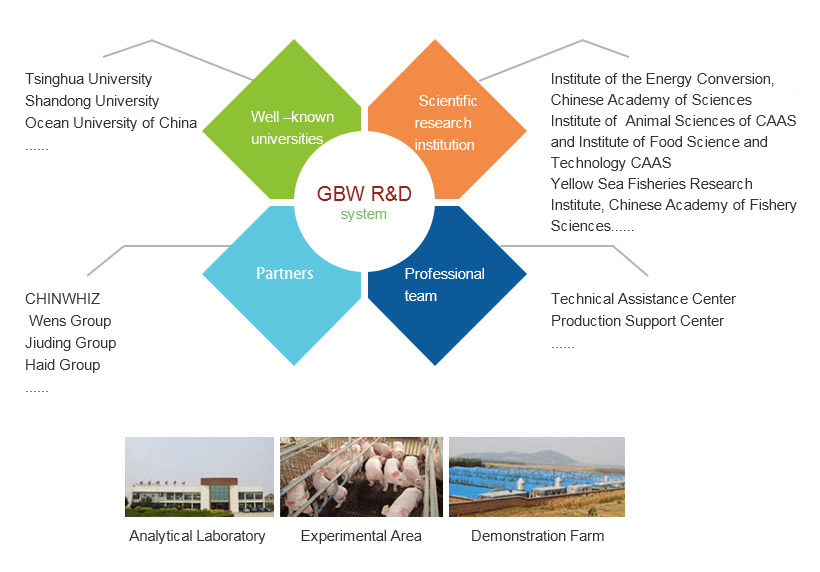 Tsinghua University
Shandong University
Ocean University of China
......

Well –known universities

Scientific research institution

Institute of the Energy Conversion, Chinese Academy of Sciences
Institute of Animal Sciences of CAAS and Institute of Food Science and Technology CAAS
Yellow Sea Fisheries Research Institute, Chinese Academy of Fishery Sciences......

GBW R&D
system

Partners

Professional team

CHINWHIZ
Wens Group
Jiuding Group
Haid Group
......

Technical Assistance Center
Production Support Center
......

Analytical Laboratory

Experimental Area

Demonstration Farm